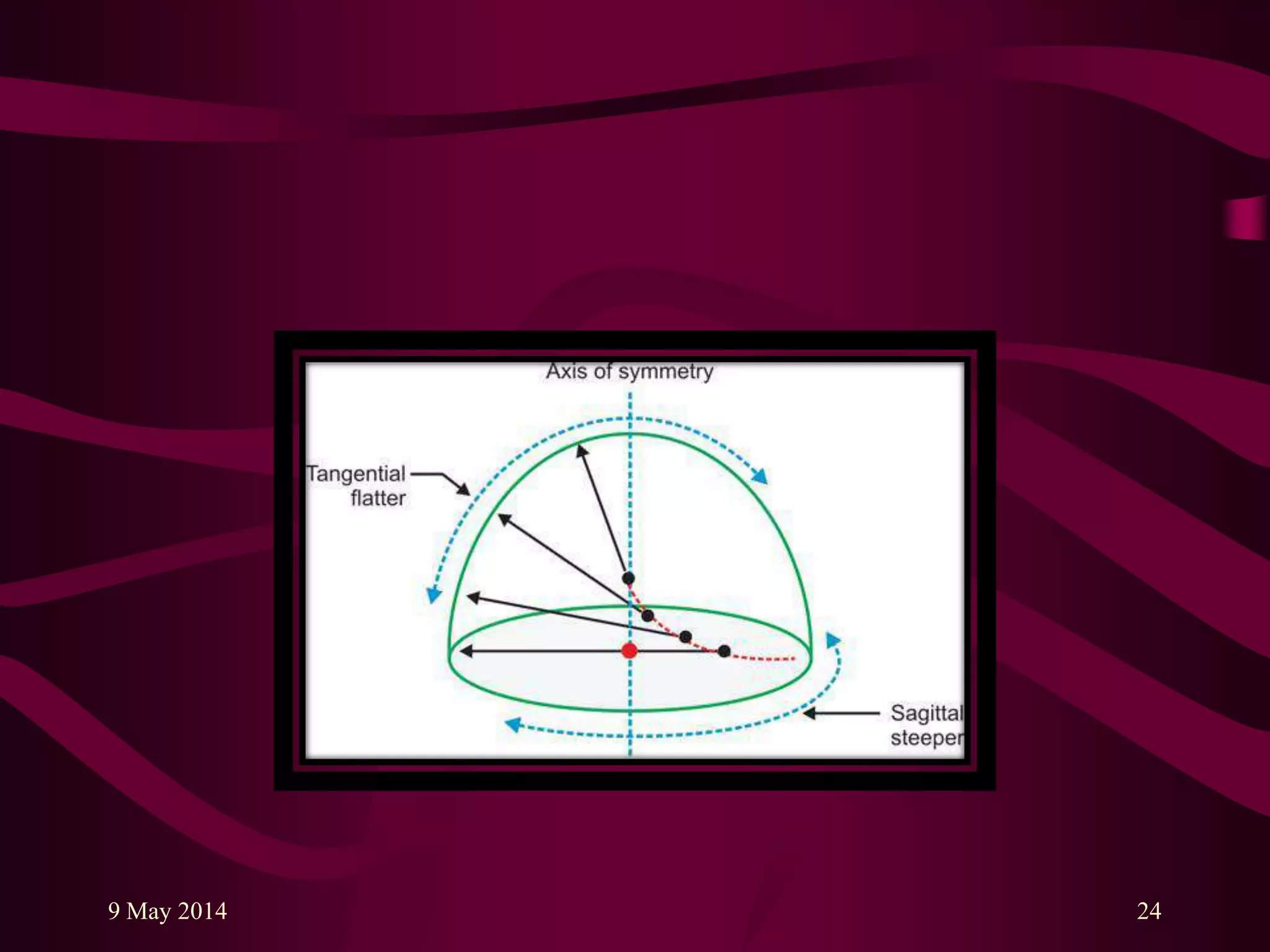 Axis of symmetry

Tangential flatter

Sagittal steeper

9 May 2014

24